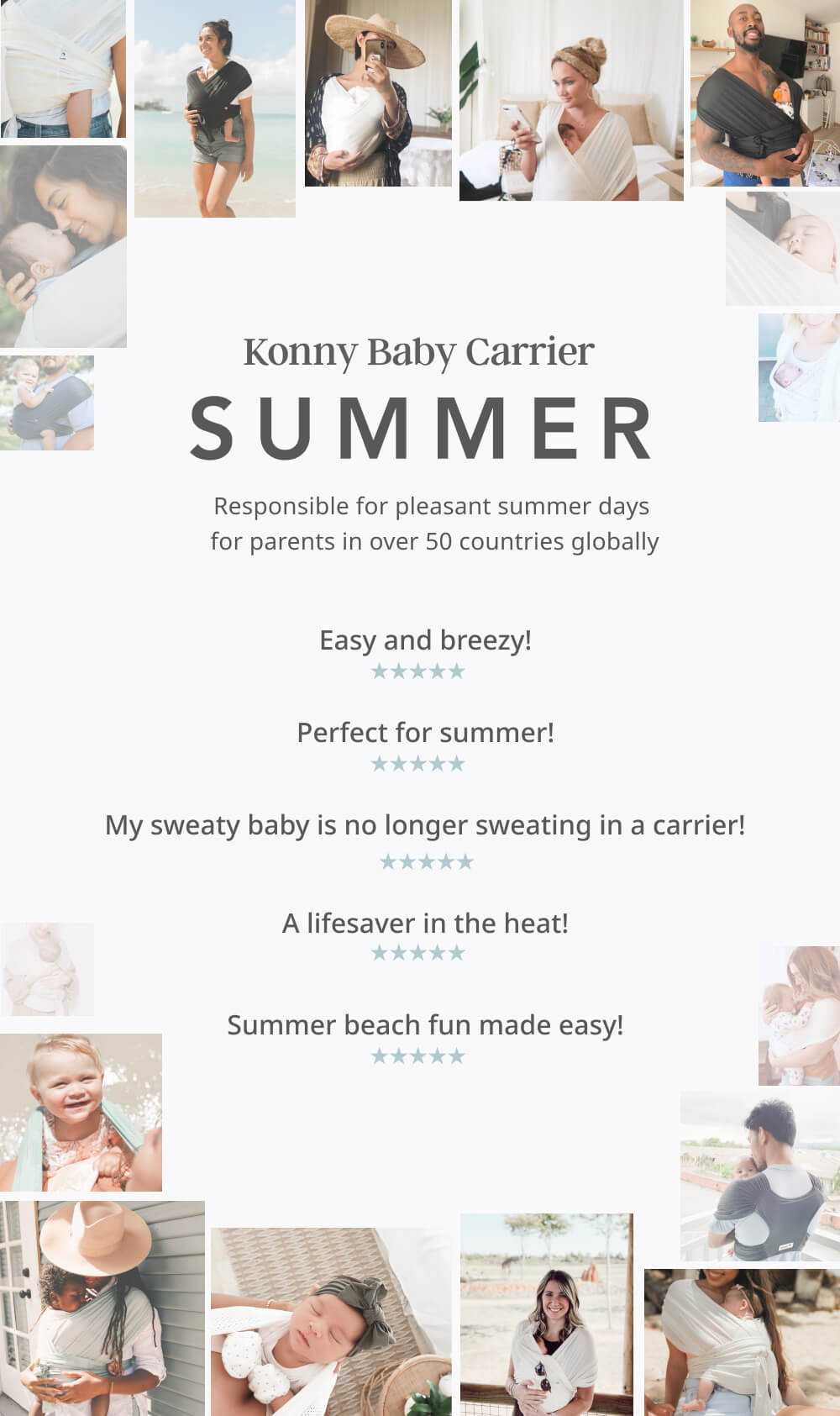 Konny Baby Carrier

SUMMER

Responsible for pleasant summer days for parents in over 50 countries globally

Easy and breezy!
★★★★★

Perfect for summer!
★★★★★

My sweaty baby is no longer sweating in a carrier!
★★★★★

A lifesaver in the heat!
★★★★★

Summer beach fun made easy!
★★★★★